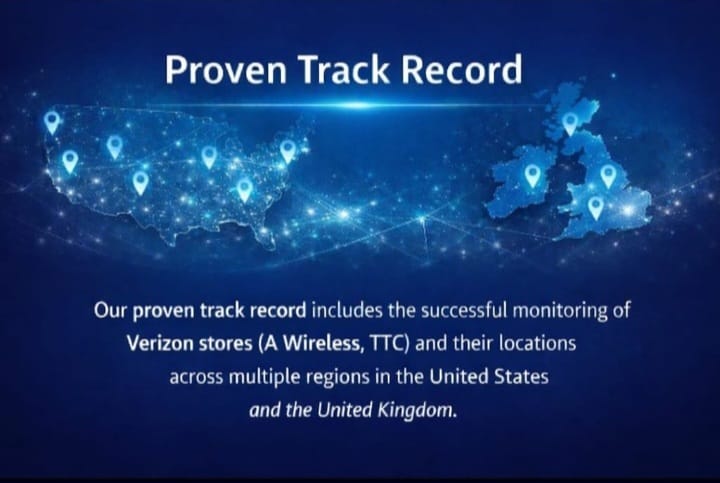 Proven Track Record

Our proven track record includes the successful monitoring of Verizon stores (A Wireless, TTC) and their locations across multiple regions in the United States and the United Kingdom.